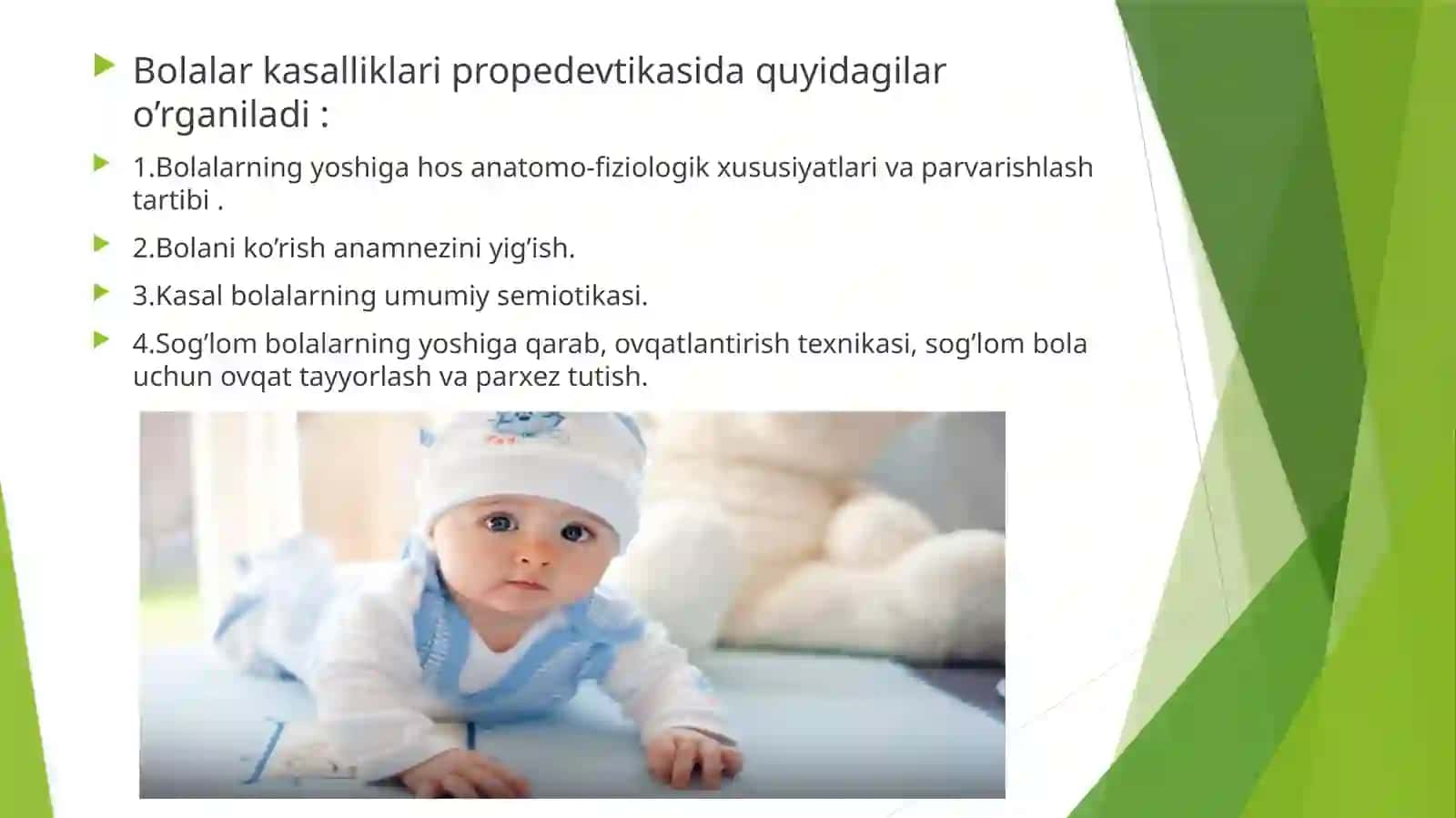 Bolalar kasalliklari propedevtikasida quyidagilar o’rganiladi :

1.Bolalarning yoshiga hos anatomo-fiziologik xususiyatlari va parvarishlash tartibi .

2.Bolani ko’rish anamnezini yig’ish.

3.Kasal bolalarning umumiy semiotikasi.

4.Sog’lom bolalarning yoshiga qarab, ovqatlantirish texnikasi, sog’lom bola uchun ovqat tayyorlash va parxez tutish.